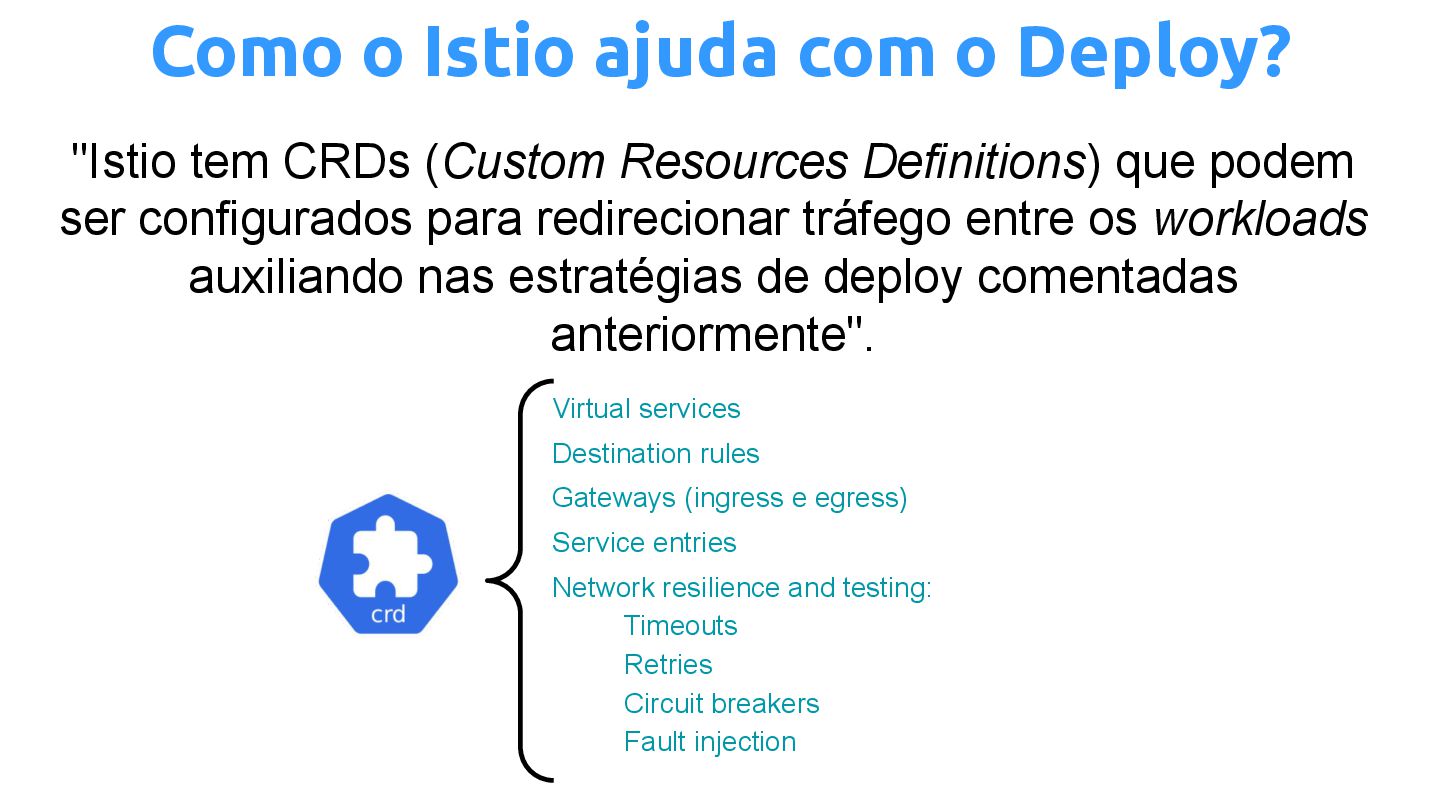 Como o Istio ajuda com o Deploy?

"Istio tem CRDs (Custom Resources Definitions) que podem ser configurados para redirecionar tráfego entre os workloads auxiliando nas estratégias de deploy comentadas anteriormente".

crd

Virtual services
Destination rules
Gateways (ingress e egress)
Service entries
Network resilience and testing:
Timeouts
Retries
Circuit breakers
Fault injection